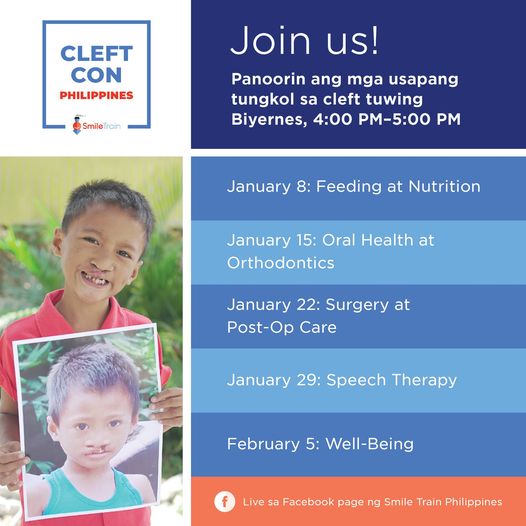 CLEFT CON PHILIPPINES

SmileTrain

Join us!

Panoorin ang mga usapang tungkol sa cleft tuwing Biyernes, 4:00 PM–5:00 PM

January 8: Feeding at Nutrition

January 15: Oral Health at Orthodontics

January 22: Surgery at Post-Op Care

January 29: Speech Therapy

February 5: Well-Being

Live sa Facebook page ng Smile Train Philippines